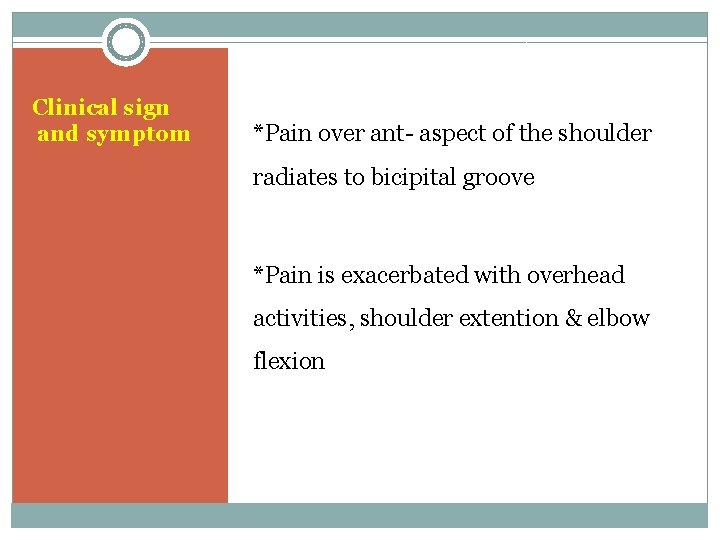 Clinical sign and symptom

*Pain over ant- aspect of the shoulder radiates to bicipital groove

*Pain is exacerbated with overhead activities, shoulder extention & elbow flexion